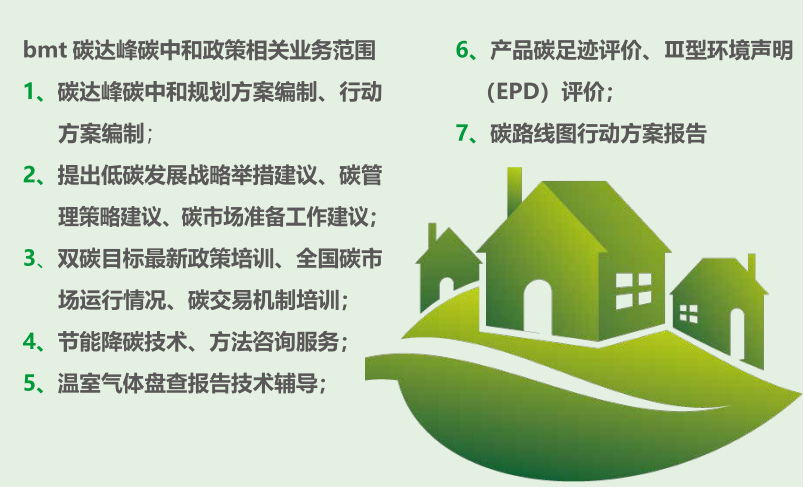 bmt 碳达峰碳中和政策相关业务范围

1、碳达峰碳中和规划方案编制、行动方案编制；

2、提出低碳发展战略举措建议、碳管理策略建议、碳市场准备工作建议；

3、双碳目标最新政策培训、全国碳市场运行情况、碳交易机制培训；

4、节能降碳技术、方法咨询服务；

5、温室气体盘查报告技术辅导；

6、产品碳足迹评价、Ⅲ型环境声明（EPD）评价；

7、碳路线图行动方案报告